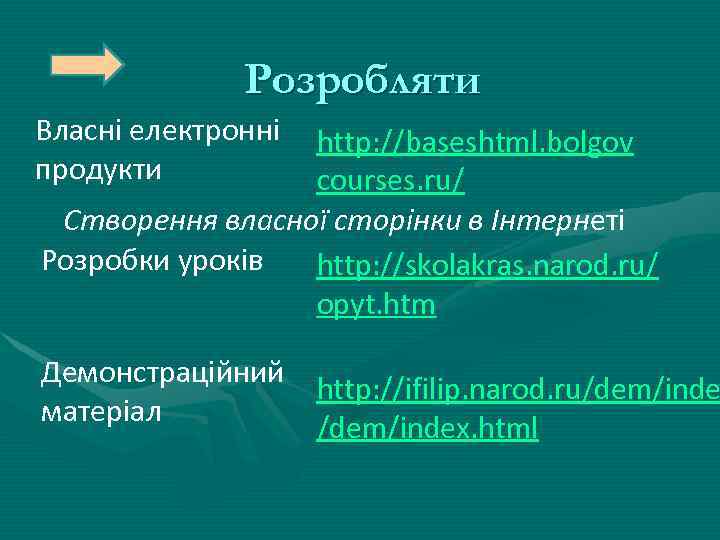 Розробляти

Власні електронні продукти

http://baseshtml.bolgov courses.ru/

Створення власної сторінки в Інтернеті

Розробки уроків

http://skolakras.narod.ru/ opyt.htm

Демонстраційний матеріал

http://ifilip.narod.ru/dem/inde /dem/index.html